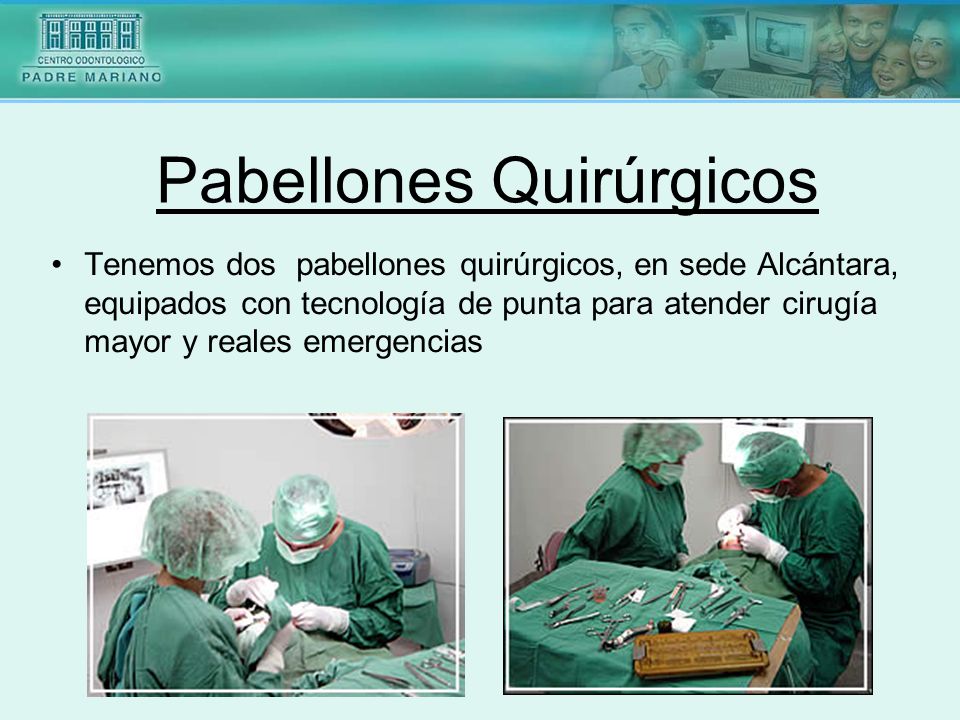 CENTRO ODONTOLOGICO
PADRE MARIANO

Pabellones Quirúrgicos

• Tenemos dos pabellones quirúrgicos, en sede Alcántara, equipados con tecnología de punta para atender cirugía mayor y reales emergencias